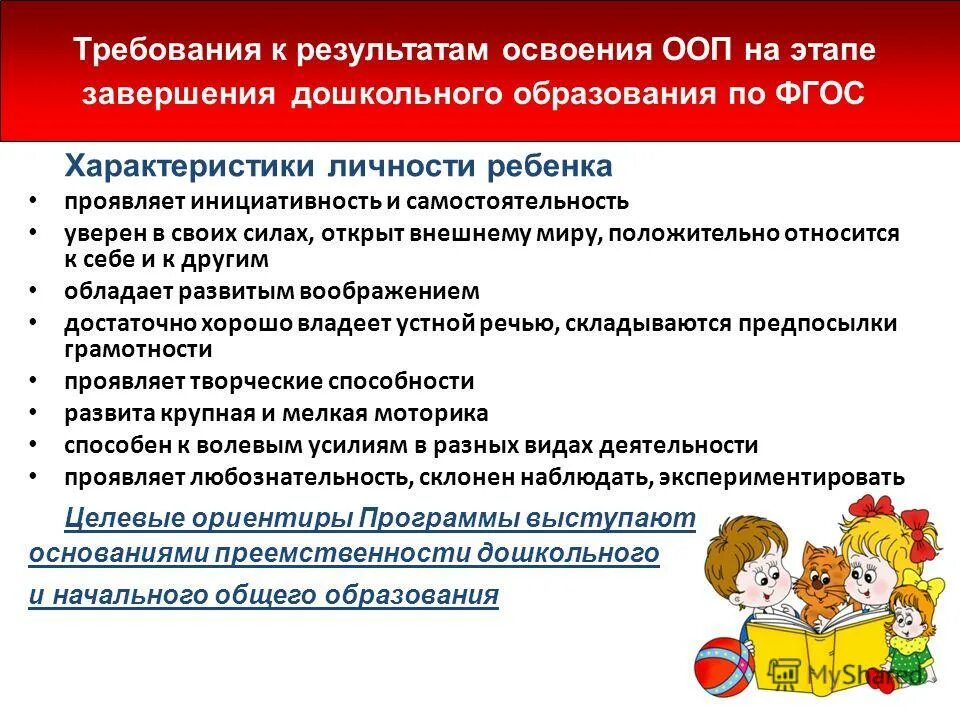 Требования к результатам освоения ООП на этапе завершения дошкольного образования по ФГОС

Характеристики личности ребенка

• проявляет инициативность и самостоятельность
• уверен в своих силах, открыт внешнему миру, положительно относится к себе и к другим
• обладает развитым воображением
• достаточно хорошо владеет устной речью, складываются предпосылки грамотности
• проявляет творческие способности
• развита крупная и мелкая моторика
• способен к волевым усилиям в разных видах деятельности
• проявляет любознательность, склонен наблюдать, экспериментировать

Целевые ориентиры Программы выступают основаниями преемственности дошкольного и начального общего образования

MyShared